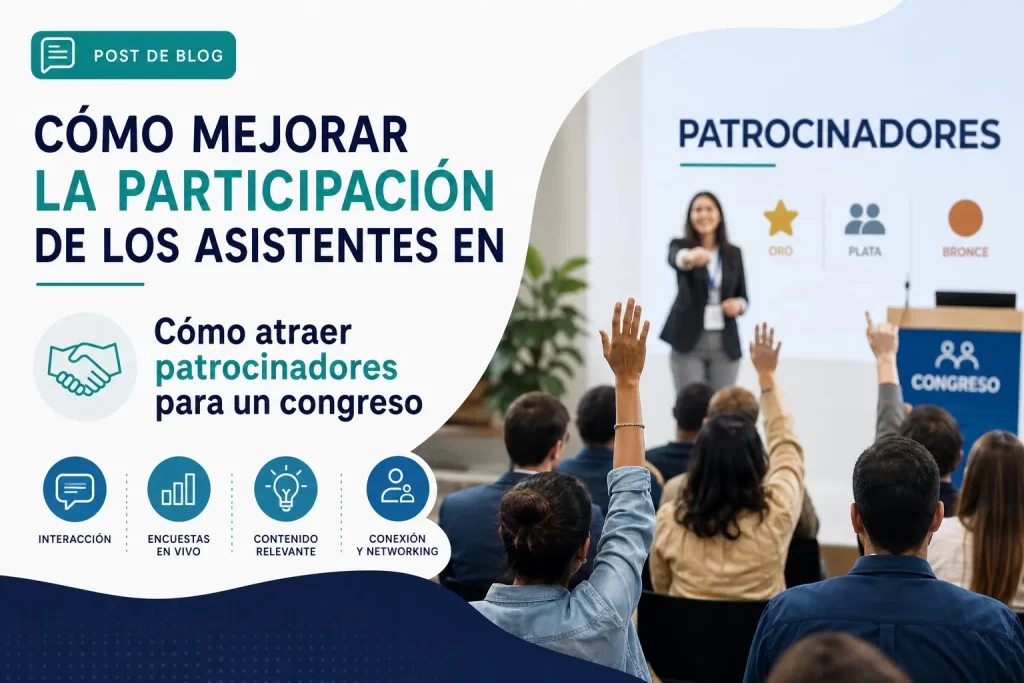 POST DE BLOG

CÓMO MEJORAR LA PARTICIPACIÓN DE LOS ASISTENTES EN

Cómo atraer patrocinadores para un congreso

INTERACCIÓN

ENCUESTAS EN VIVO

CONTENIDO RELEVANTE

CONEXIÓN Y NETWORKING

PATROCINADORES

ORO

PLATA

BRONCE

CONGRESO